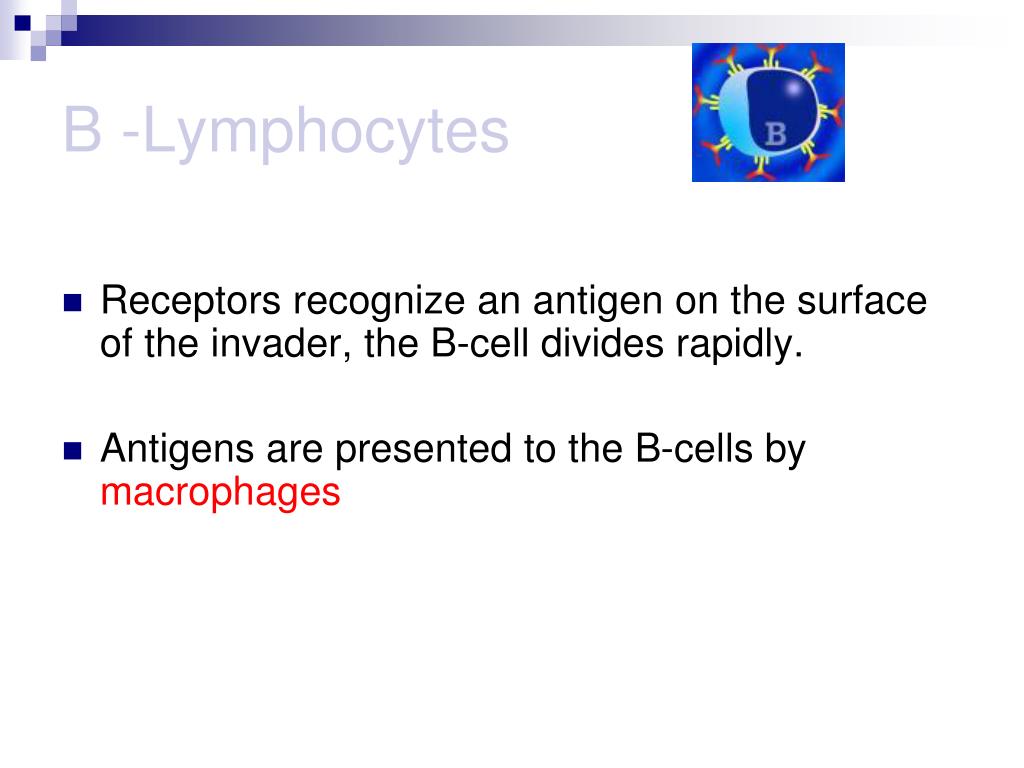 B -Lymphocytes

B

Receptors recognize an antigen on the surface of the invader, the B-cell divides rapidly.

Antigens are presented to the B-cells by macrophages